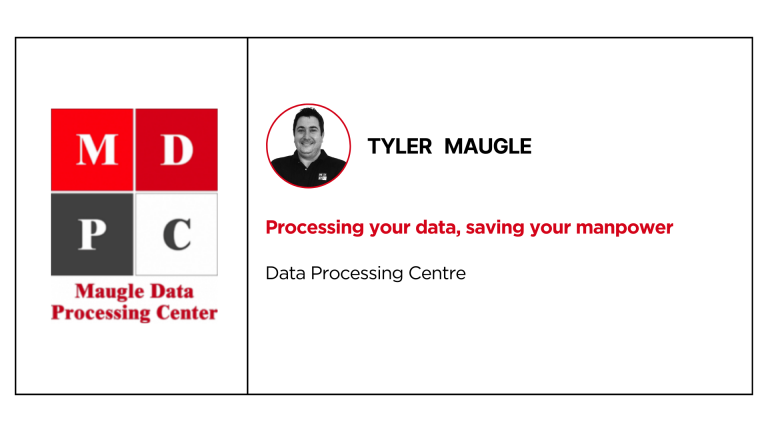 M D
P C
Maugle Data Processing Center

TYLER MAUGLE

Processing your data, saving your manpower

Data Processing Centre